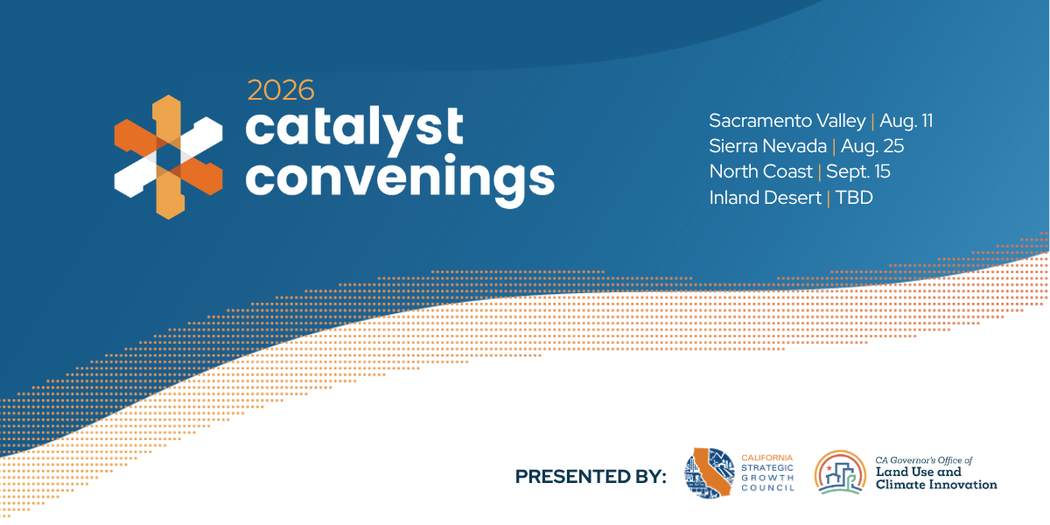 2026
catalyst convenings

Sacramento Valley | Aug. 11
Sierra Nevada | Aug. 25
North Coast | Sept. 15
Inland Desert | TBD

PRESENTED BY:

CALIFORNIA STRATEGIC GROWTH COUNCIL

CA Governor's Office of
Land Use and Climate Innovation